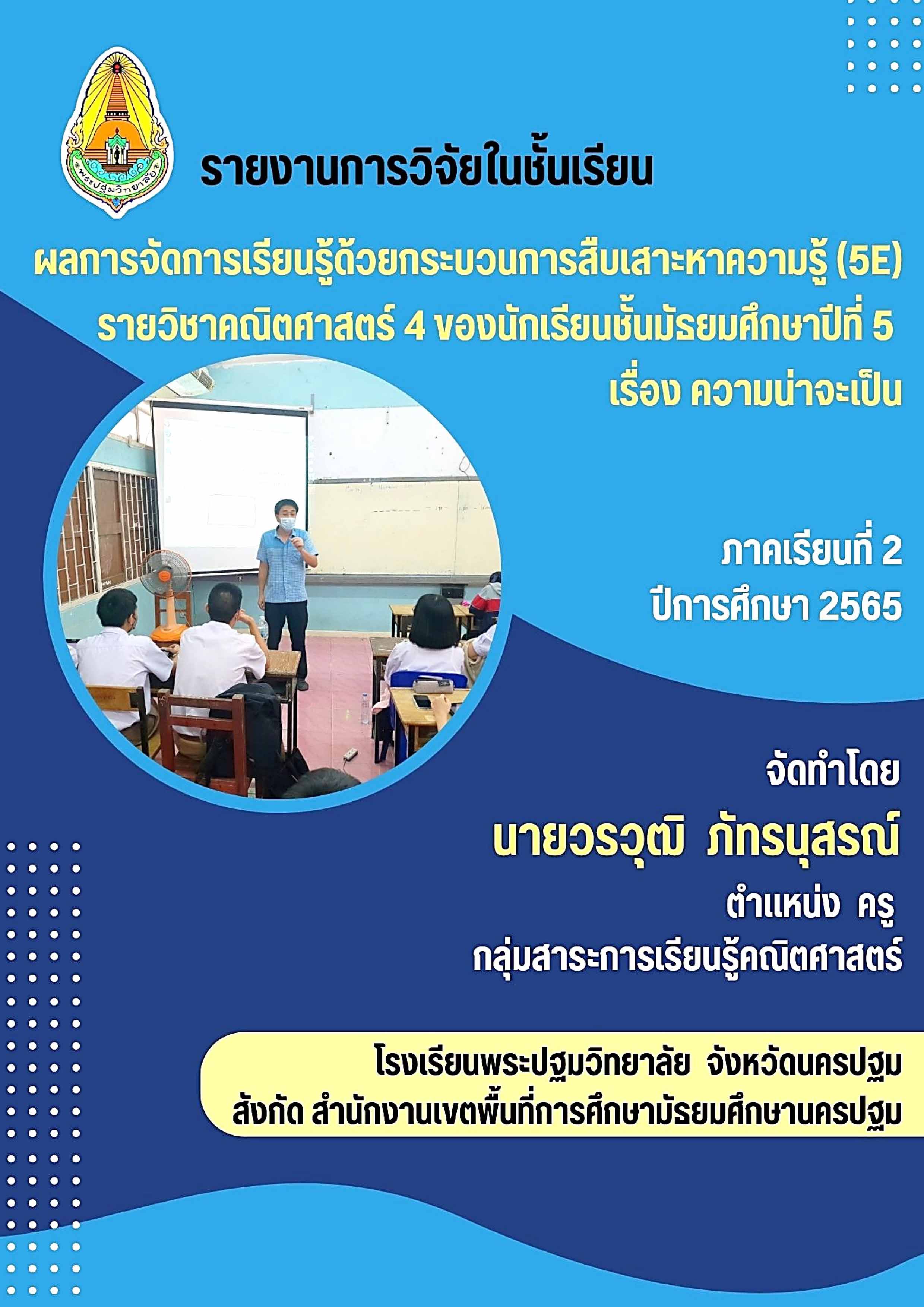 พระปฐมวิทยาลัย

รายงานการวิจัยในชั้นเรียน

ผลการจัดการเรียนรู้ด้วยกระบวนการสืบเสาะหาความรู้ (5E) รายวิชาคณิตศาสตร์ 4 ของนักเรียนชั้นมัธยมศึกษาปีที่ 5 เรื่อง ความน่าจะเป็น

ภาคเรียนที่ 2
ปีการศึกษา 2565

จัดทำโดย
นายวรวุฒิ ภัทรนุสรณ์
ตำแหน่ง ครู
กลุ่มสาระการเรียนรู้คณิตศาสตร์

โรงเรียนพระปฐมวิทยาลัย จังหวัดนครปฐม
สังกัด สำนักงานเขตพื้นที่การศึกษามัธยมศึกษานครปฐม